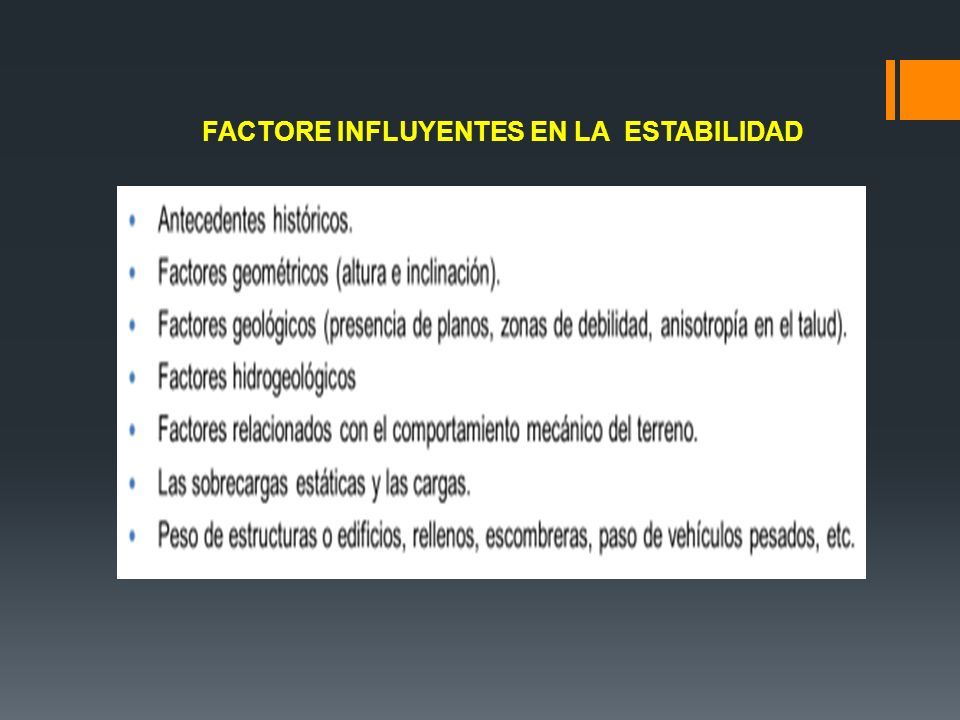 FACTORE INFLUYENTES EN LA ESTABILIDAD

• Antecedentes históricos.
• Factores geométricos (altura e inclinación).
• Factores geológicos (presencia de planos, zonas de debilidad, anisotropía en el talud).
• Factores hidrogeológicos
• Factores relacionados con el comportamiento mecánico del terreno.
• Las sobrecargas estáticas y las cargas.
• Peso de estructuras o edificios, rellenos, escombreras, paso de vehículos pesados, etc.